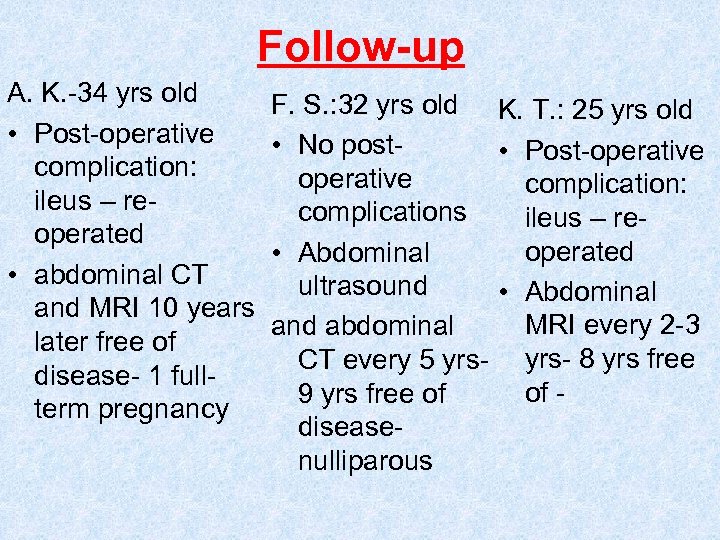 Follow-up

A. K.-34 yrs old
• Post-operative complication: ileus – re-operated
• abdominal CT and MRI 10 years later free of disease- 1 full-term pregnancy

F. S.:32 yrs old
• No post-operative complications
• Abdominal ultrasound
and abdominal CT every 5 yrs- 9 yrs free of disease- nulliparous

K. T.: 25 yrs old
• Post-operative complication: ileus – re-operated
• Abdominal MRI every 2-3 yrs- 8 yrs free of -